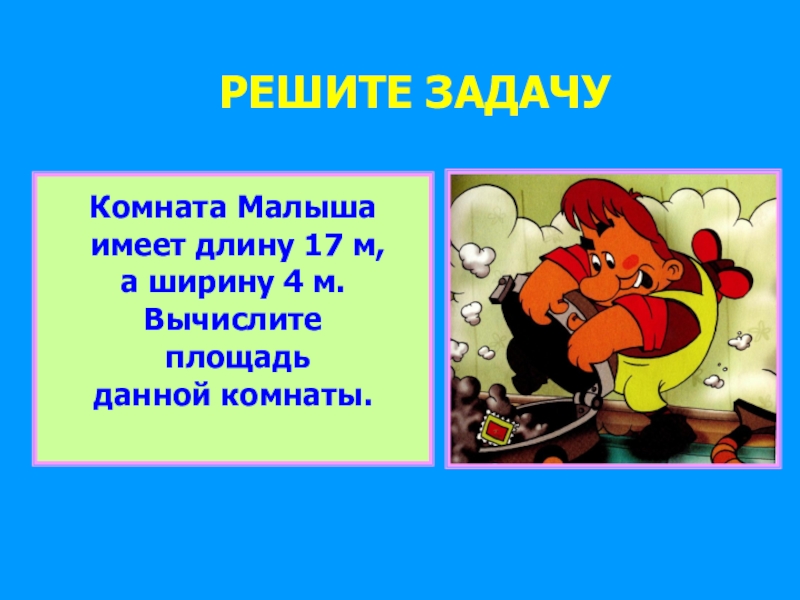 РЕШИТЕ ЗАДАЧУ

Комната Малыша имеет длину 17 м, а ширину 4 м. Вычислите площадь данной комнаты.